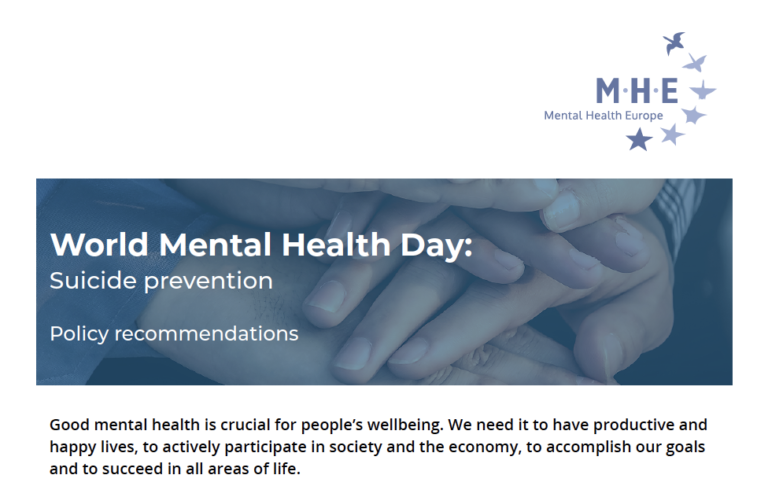 M·H·E
Mental Health Europe

World Mental Health Day:
Suicide prevention

Policy recommendations

Good mental health is crucial for people's wellbeing. We need it to have productive and happy lives, to actively participate in society and the economy, to accomplish our goals and to succeed in all areas of life.